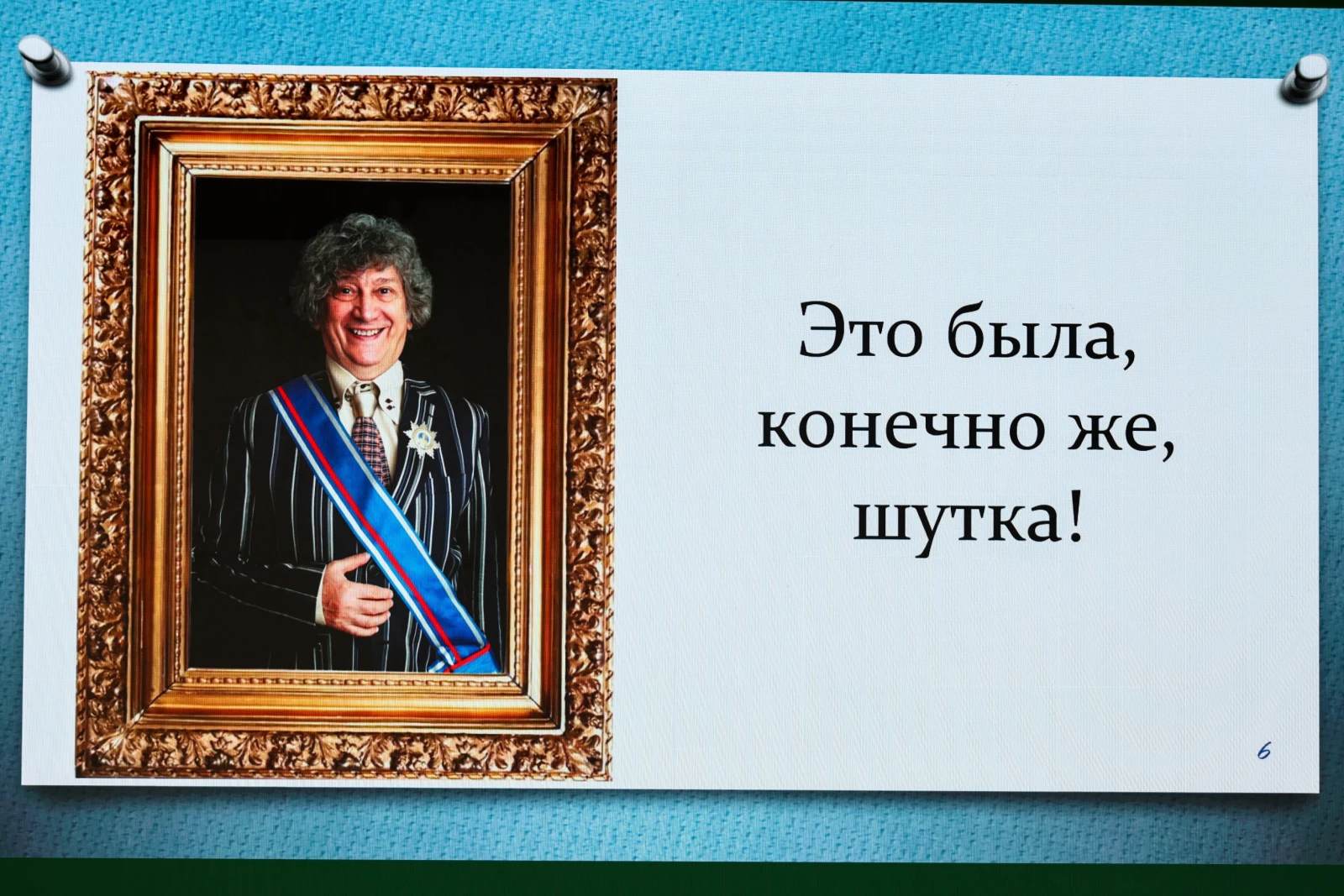 Это была, конечно же, шутка!

6